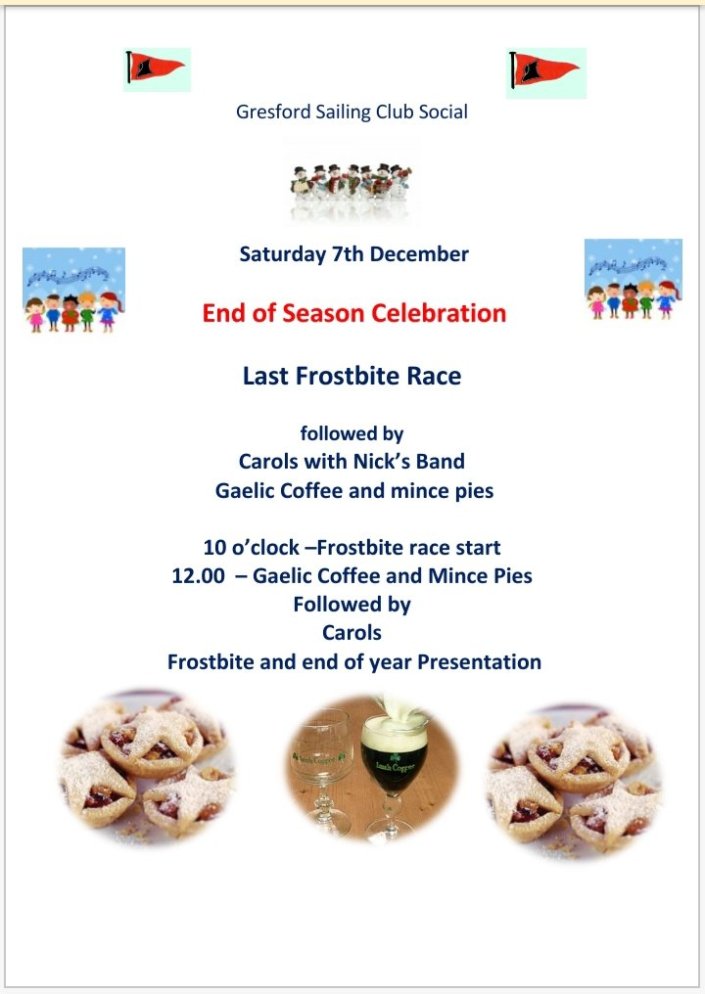 Gresford Sailing Club Social

Saturday 7th December

End of Season Celebration

Last Frostbite Race

followed by
Carols with Nick's Band
Gaelic Coffee and mince pies

10 o'clock –Frostbite race start
12.00 – Gaelic Coffee and Mince Pies
Followed by
Carols
Frostbite and end of year Presentation

Irish Coffee
Irish Coffee